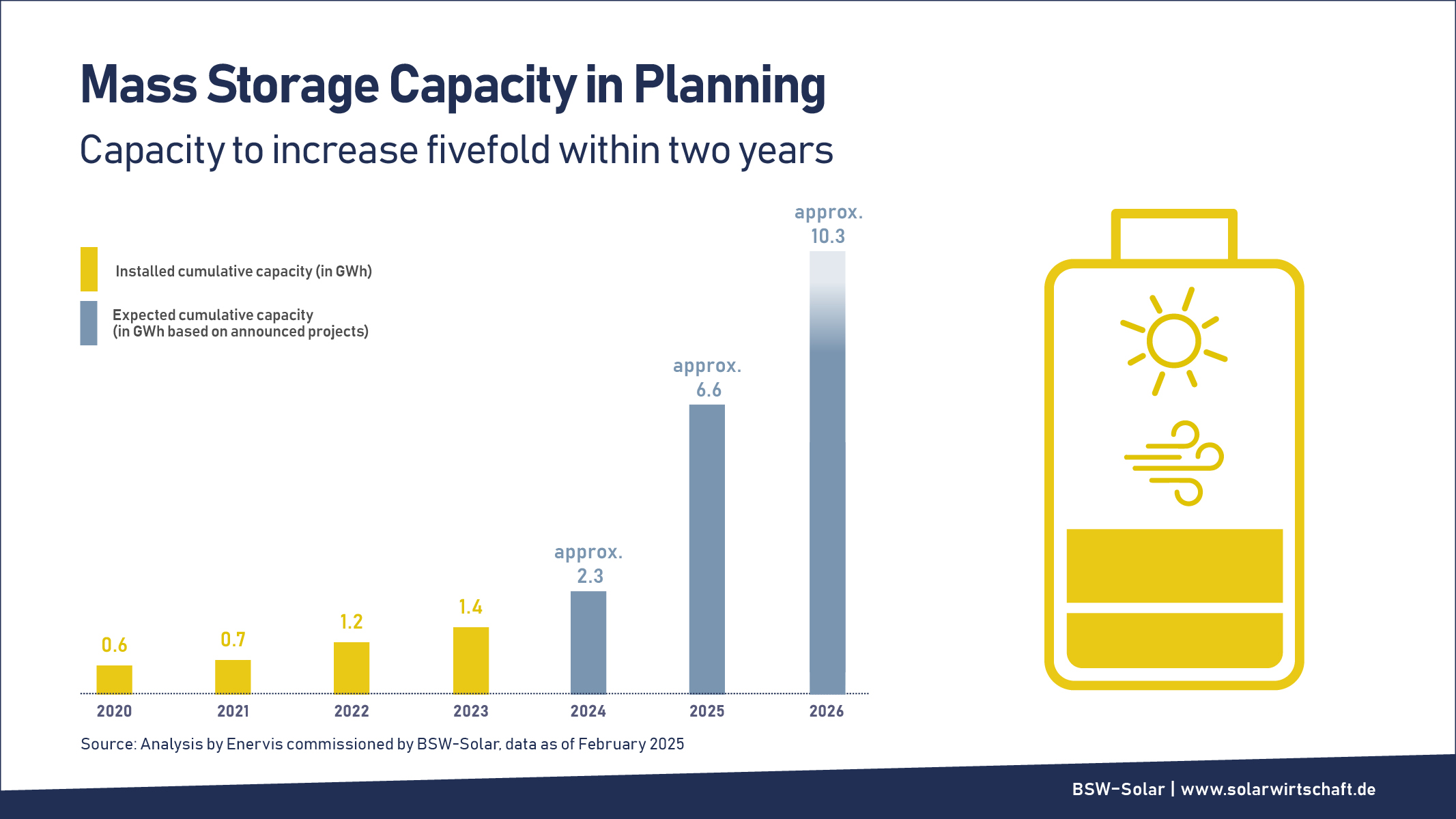 Mass Storage Capacity in Planning

Capacity to increase fivefold within two years

Installed cumulative capacity (in GWh)

Expected cumulative capacity (in GWh based on announced projects)

0.6
0.7
1.2
1.4
approx. 2.3
approx. 6.6
approx. 10.3

2020
2021
2022
2023
2024
2025
2026

Source: Analysis by Enervis commissioned by BSW-Solar, data as of February 2025

BSW-Solar | www.solarwirtschaft.de